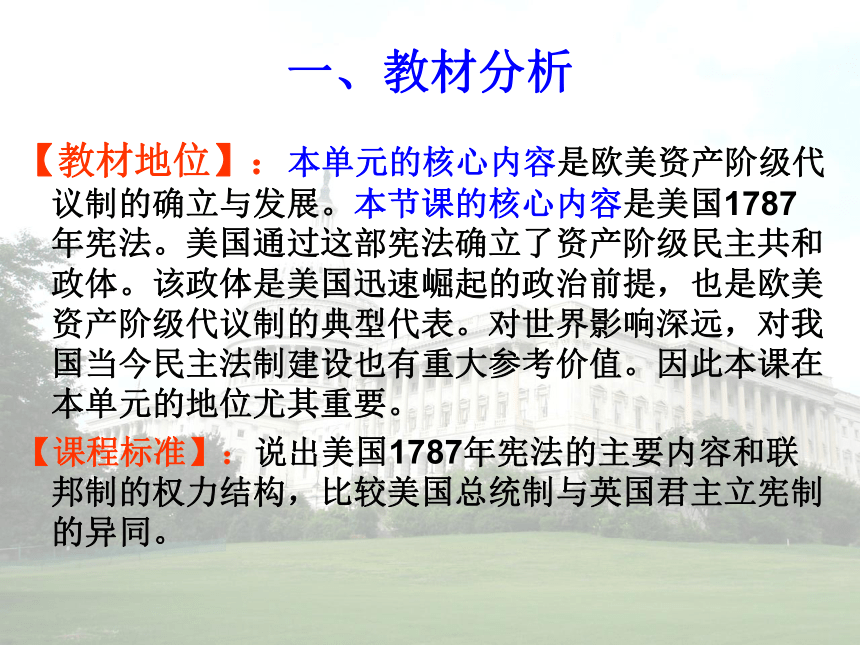 一、教材分析

【教材地位】：本单元的核心内容是欧美资产阶级代议制的确立与发展。本节课的核心内容是美国1787年宪法。美国通过这部宪法确立了资产阶级民主共和政体。该政体是美国迅速崛起的政治前提，也是欧美资产阶级代议制的典型代表。对世界影响深远，对我国当今民主法制建设也有重大参考价值。因此本课在本单元的地位尤其重要。

【课程标准】：说出美国1787年宪法的主要内容和联邦制的权力结构，比较美国总统制与英国君主立宪制的异同。